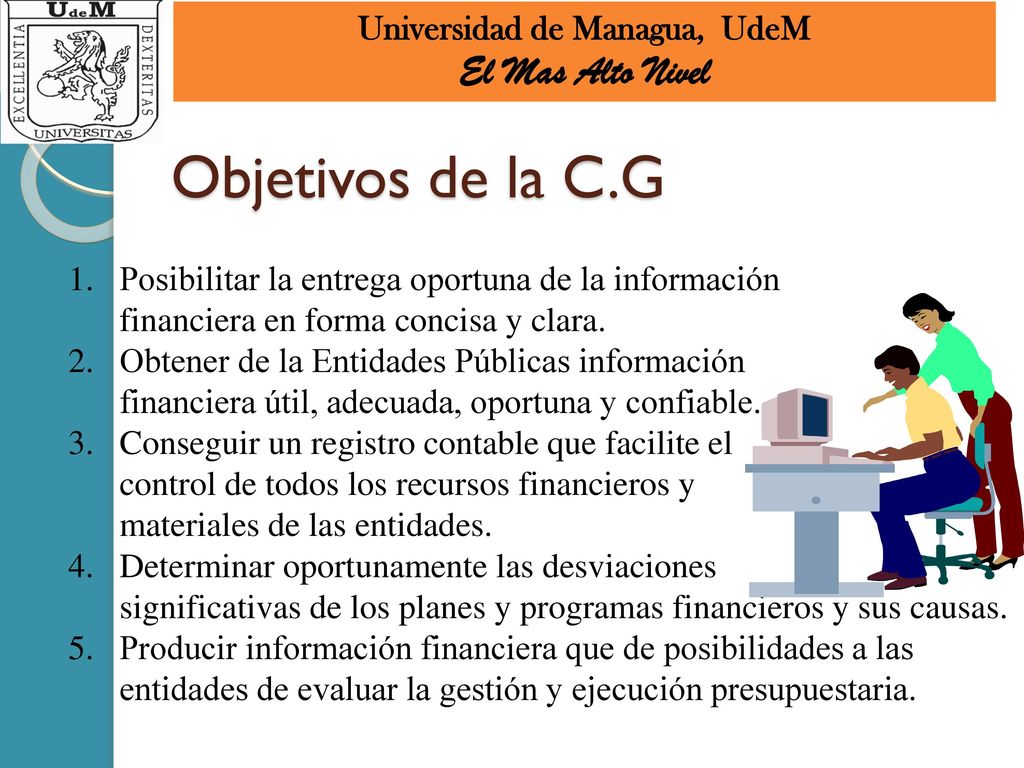 UdeM
EXCELLENTIA DEXTERITAS
UNIVERSITAS

Universidad de Managua, UdeM
El Mas Alto Nivel

Objetivos de la C.G

1. Posibilitar la entrega oportuna de la información financiera en forma concisa y clara.
2. Obtener de la Entidades Públicas información financiera útil, adecuada, oportuna y confiable.
3. Conseguir un registro contable que facilite el control de todos los recursos financieros y materiales de las entidades.
4. Determinar oportunamente las desviaciones significativas de los planes y programas financieros y sus causas.
5. Producir información financiera que de posibilidades a las entidades de evaluar la gestión y ejecución presupuestaria.